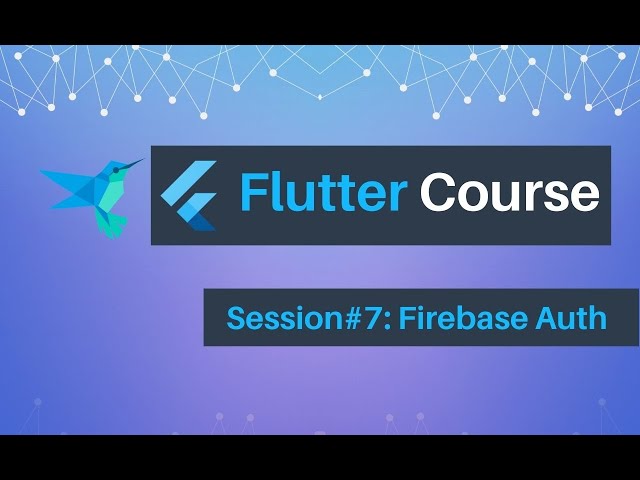 Flutter Course

Session#7: Firebase Auth